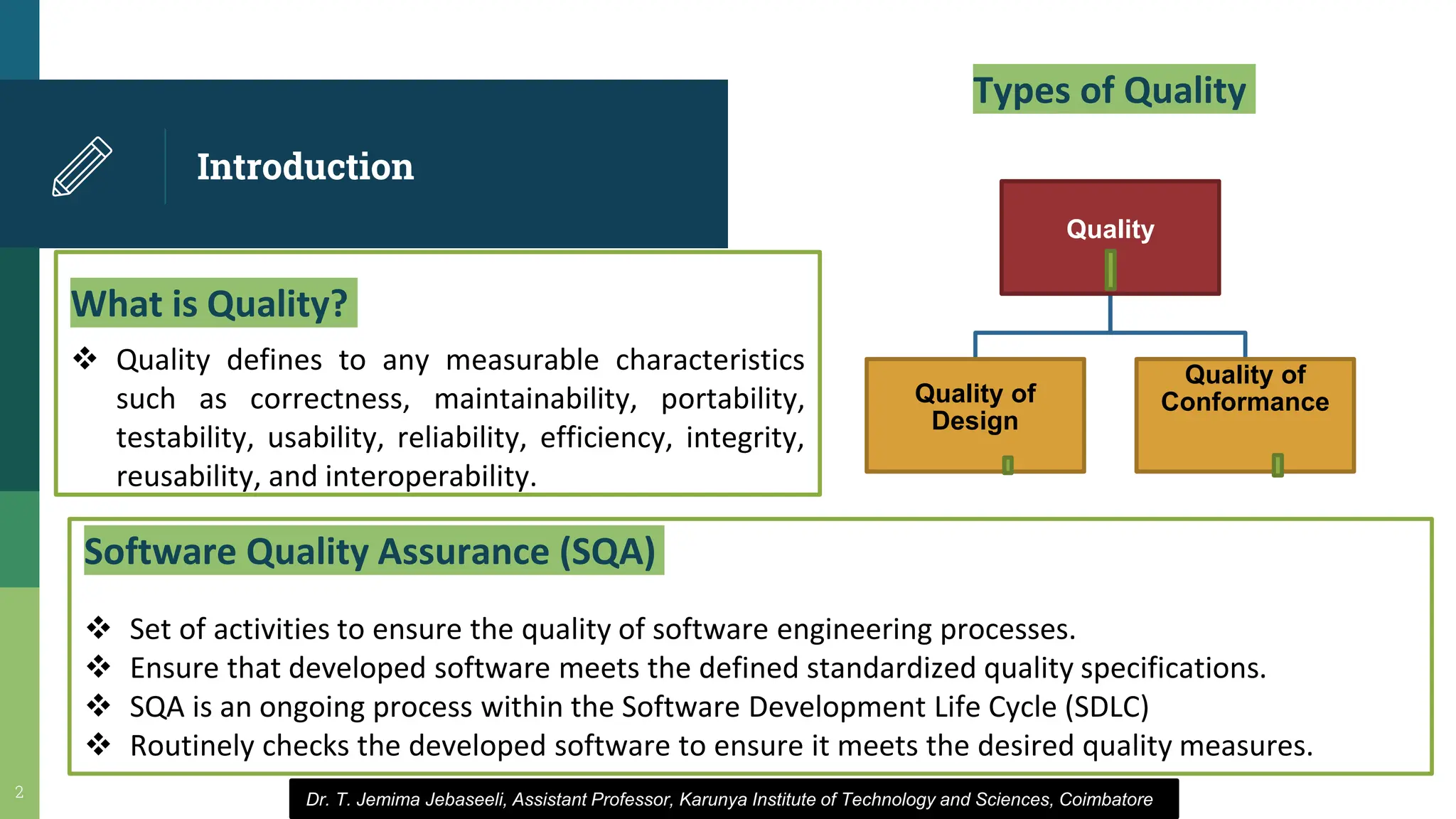 Introduction

What is Quality?

❖ Quality defines to any measurable characteristics such as correctness, maintainability, portability, testability, usability, reliability, efficiency, integrity, reusability, and interoperability.

Types of Quality

Quality

Quality of Design

Quality of Conformance

Software Quality Assurance (SQA)

❖ Set of activities to ensure the quality of software engineering processes.
❖ Ensure that developed software meets the defined standardized quality specifications.
❖ SQA is an ongoing process within the Software Development Life Cycle (SDLC)
❖ Routinely checks the developed software to ensure it meets the desired quality measures.

2

Dr. T. Jemima Jebaseeli, Assistant Professor, Karunya Institute of Technology and Sciences, Coimbatore